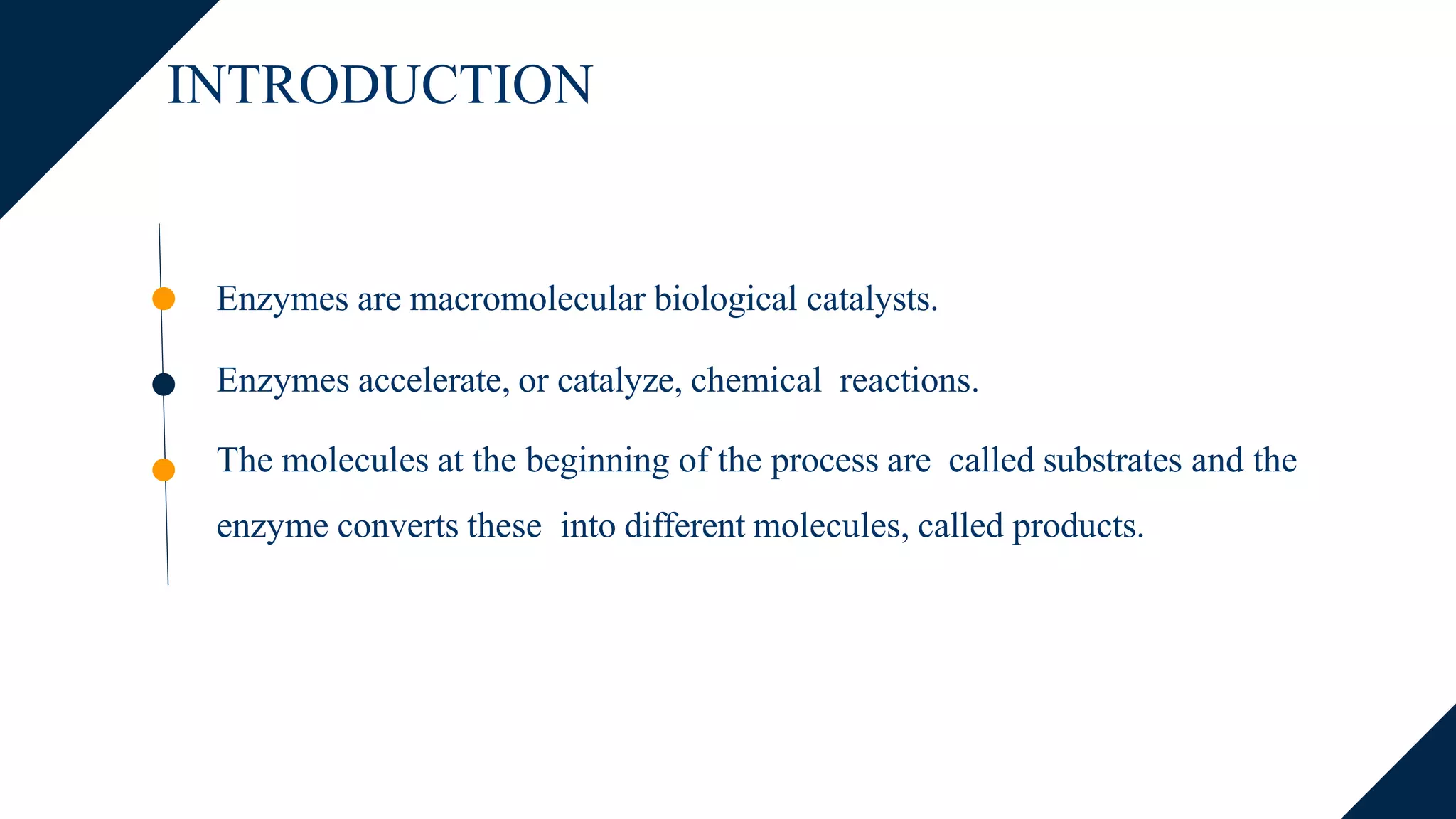 INTRODUCTION

Enzymes are macromolecular biological catalysts.

Enzymes accelerate, or catalyze, chemical reactions.

The molecules at the beginning of the process are called substrates and the enzyme converts these into different molecules, called products.